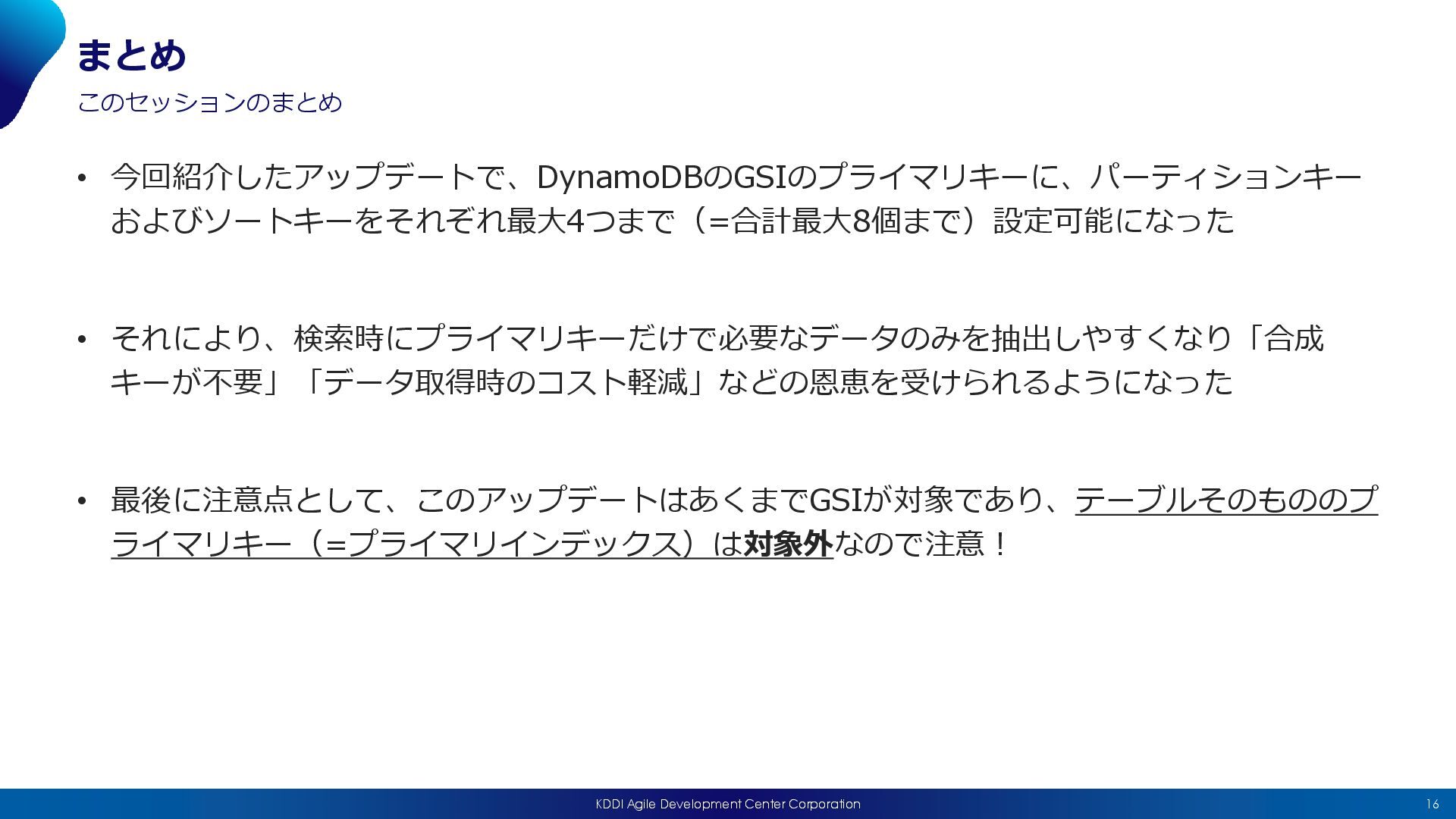 まとめ
このセッションのまとめ

• 今回紹介したアップデートで、DynamoDBのGSIのプライマリキーに、パーティションキーおよびソートキーをそれぞれ最大4つまで（=合計最大8個まで）設定可能になった

• それにより、検索時にプライマリキーだけで必要なデータのみを抽出しやすくなり「合成キーが不要」「データ取得時のコスト軽減」などの恩恵を受けられるようになった

• 最後に注意点として、このアップデートはあくまでGSIが対象であり、テーブルそのもののプライマリキー（=プライマリインデックス）は対象外なので注意！

KDDI Agile Development Center Corporation
16